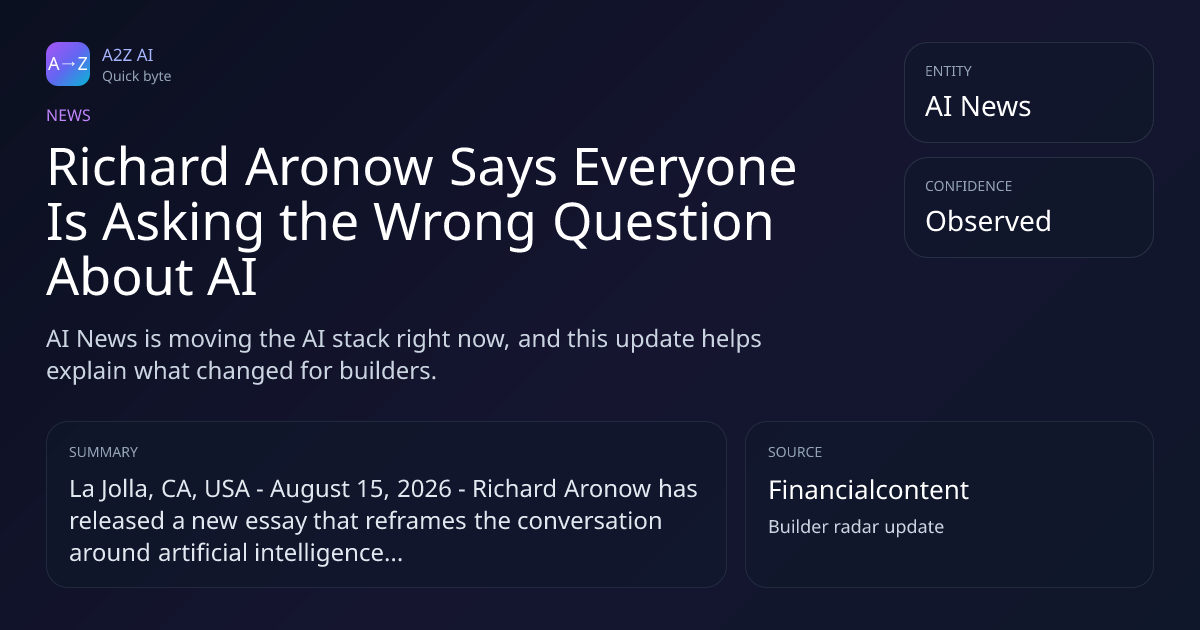 A→Z

A2Z AI
Quick byte

NEWS

Richard Aronow Says Everyone Is Asking the Wrong Question About AI

AI News is moving the AI stack right now, and this update helps explain what changed for builders.

ENTITY
AI News

CONFIDENCE
Observed

SUMMARY
La Jolla, CA, USA - August 15, 2026 - Richard Aronow has released a new essay that reframes the conversation around artificial intelligence...

SOURCE
Financialcontent
Builder radar update